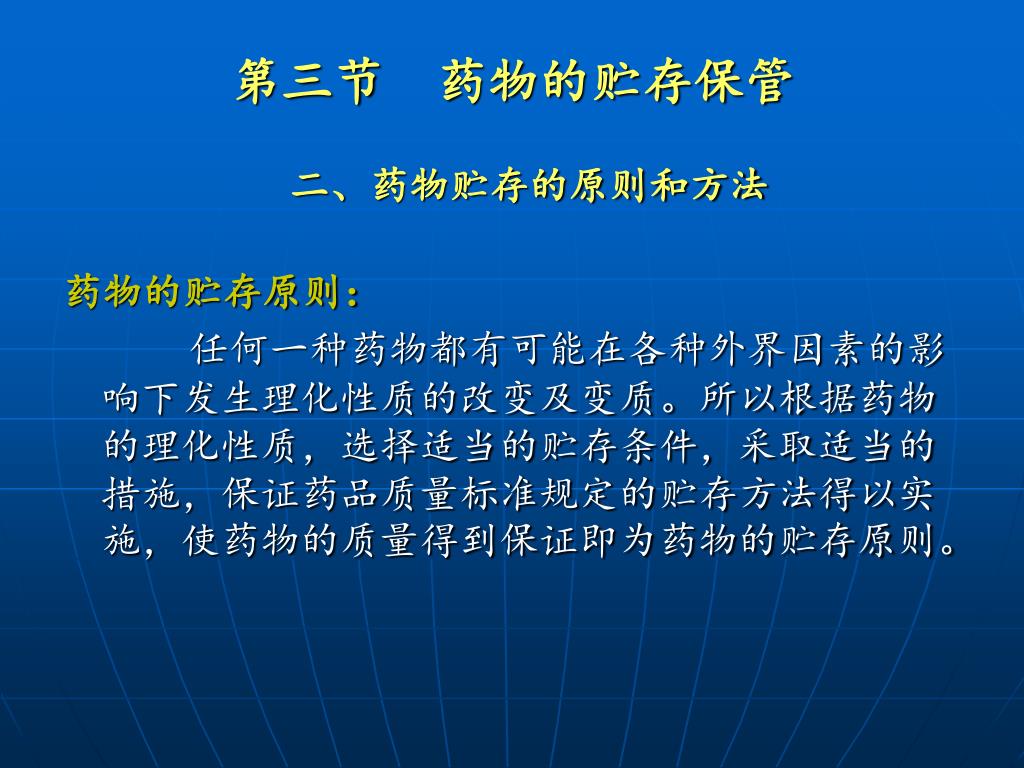 第三节　药物的贮存保管

二、药物贮存的原则和方法

药物的贮存原则：

任何一种药物都有可能在各种外界因素的影响下发生理化性质的改变及变质。所以根据药物的理化性质，选择适当的贮存条件，采取适当的措施，保证药品质量标准规定的贮存方法得以实施，使药物的质量得到保证即为药物的贮存原则。